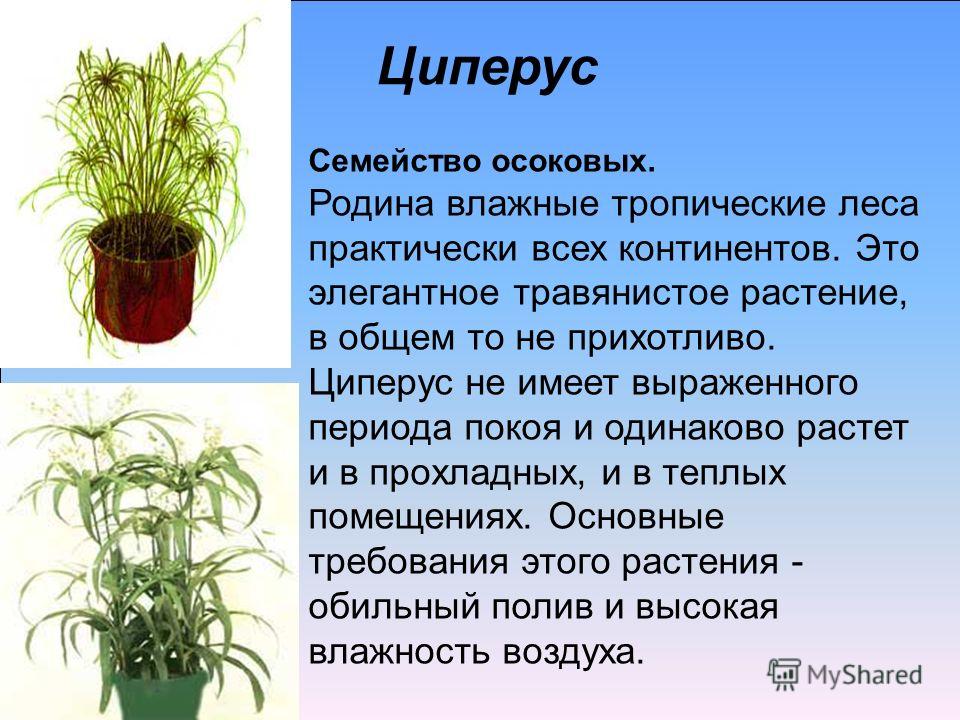 Циперус

Семейство осоковых.
Родина влажные тропические леса практически всех континентов. Это элегантное травянистое растение, в общем то не прихотливо. Циперус не имеет выраженного периода покоя и одинаково растет и в прохладных, и в теплых помещениях. Основные требования этого растения - обильный полив и высокая влажность воздуха.

MyShared